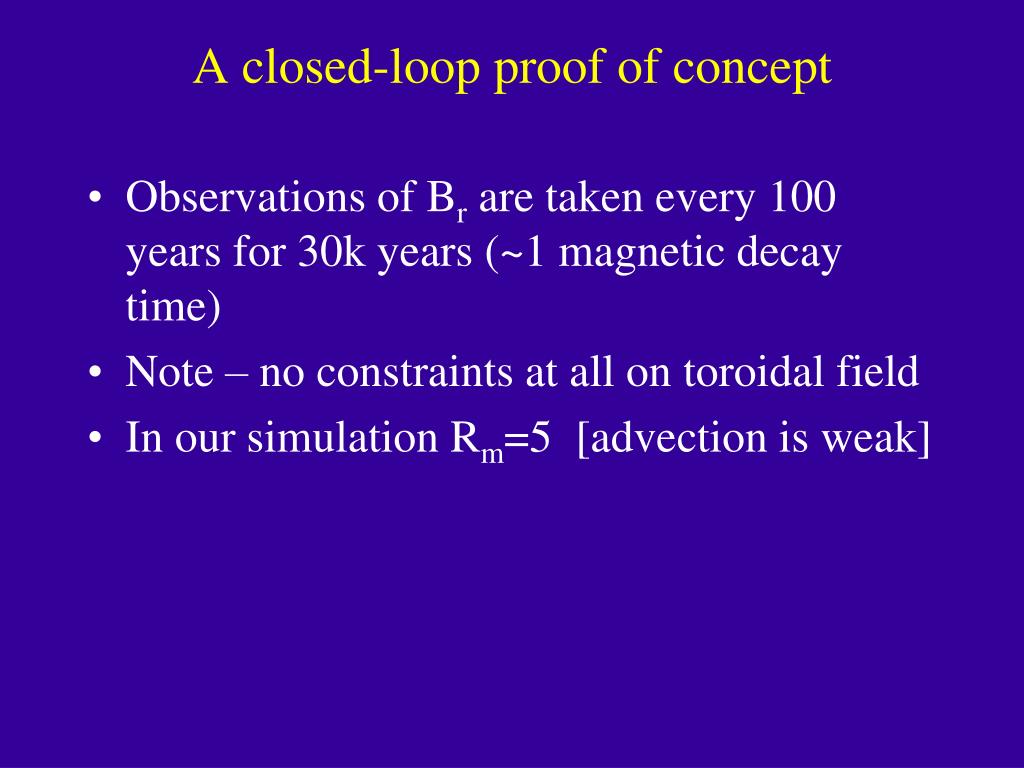 A closed-loop proof of concept

• Observations of $B_r$ are taken every 100 years for 30k years (~1 magnetic decay time)
• Note – no constraints at all on toroidal field
• In our simulation $R_m$=5 [advection is weak]